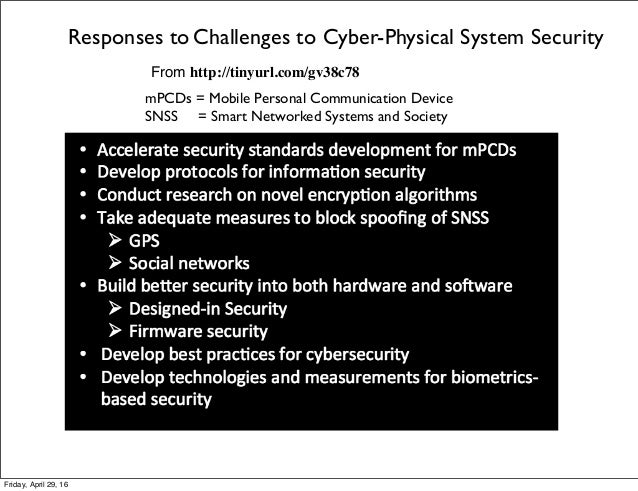 Responses to Challenges to Cyber-Physical System Security

From http://tinyurl.com/gv38c78

mPCDs = Mobile Personal Communication Device
SNSS = Smart Networked Systems and Society

• Accelerate security standards development for mPCDs
• Develop protocols for information security
• Conduct research on novel encryption algorithms
• Take adequate measures to block spoofing of SNSS
➢ GPS
➢ Social networks
• Build better security into both hardware and software
➢ Designed-in Security
➢ Firmware security
• Develop best practices for cybersecurity
• Develop technologies and measurements for biometrics-based security

Friday, April 29, 16